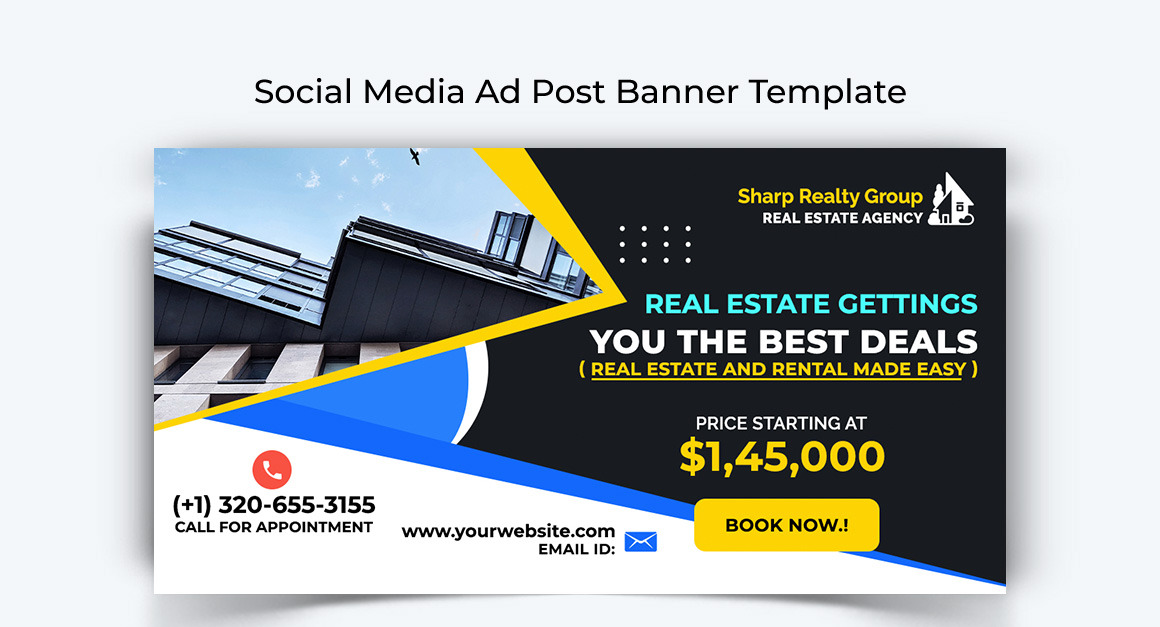 Social Media Ad Post Banner Template

Sharp Realty Group
REAL ESTATE AGENCY

REAL ESTATE GETTINGS
YOU THE BEST DEALS
( REAL ESTATE AND RENTAL MADE EASY )

PRICE STARTING AT
$1,45,000

BOOK NOW.!

(+1) 320-655-3155
CALL FOR APPOINTMENT

www.yourwebsite.com
EMAIL ID: